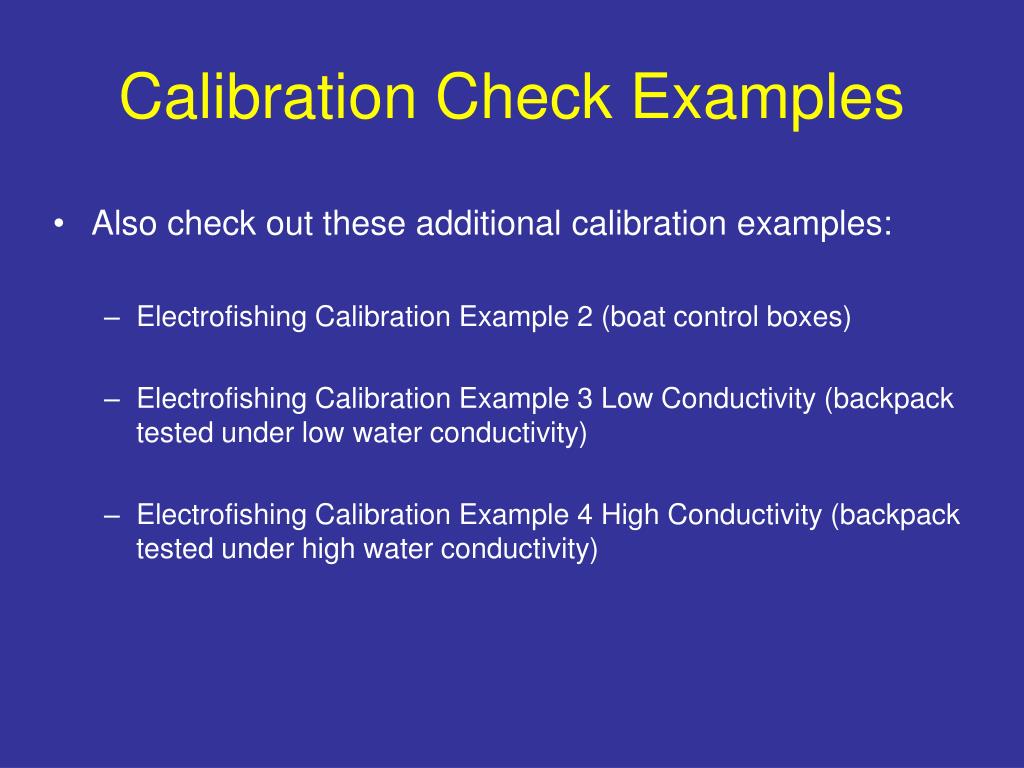 Calibration Check Examples

• Also check out these additional calibration examples:

– Electrofishing Calibration Example 2 (boat control boxes)

– Electrofishing Calibration Example 3 Low Conductivity (backpack tested under low water conductivity)

– Electrofishing Calibration Example 4 High Conductivity (backpack tested under high water conductivity)